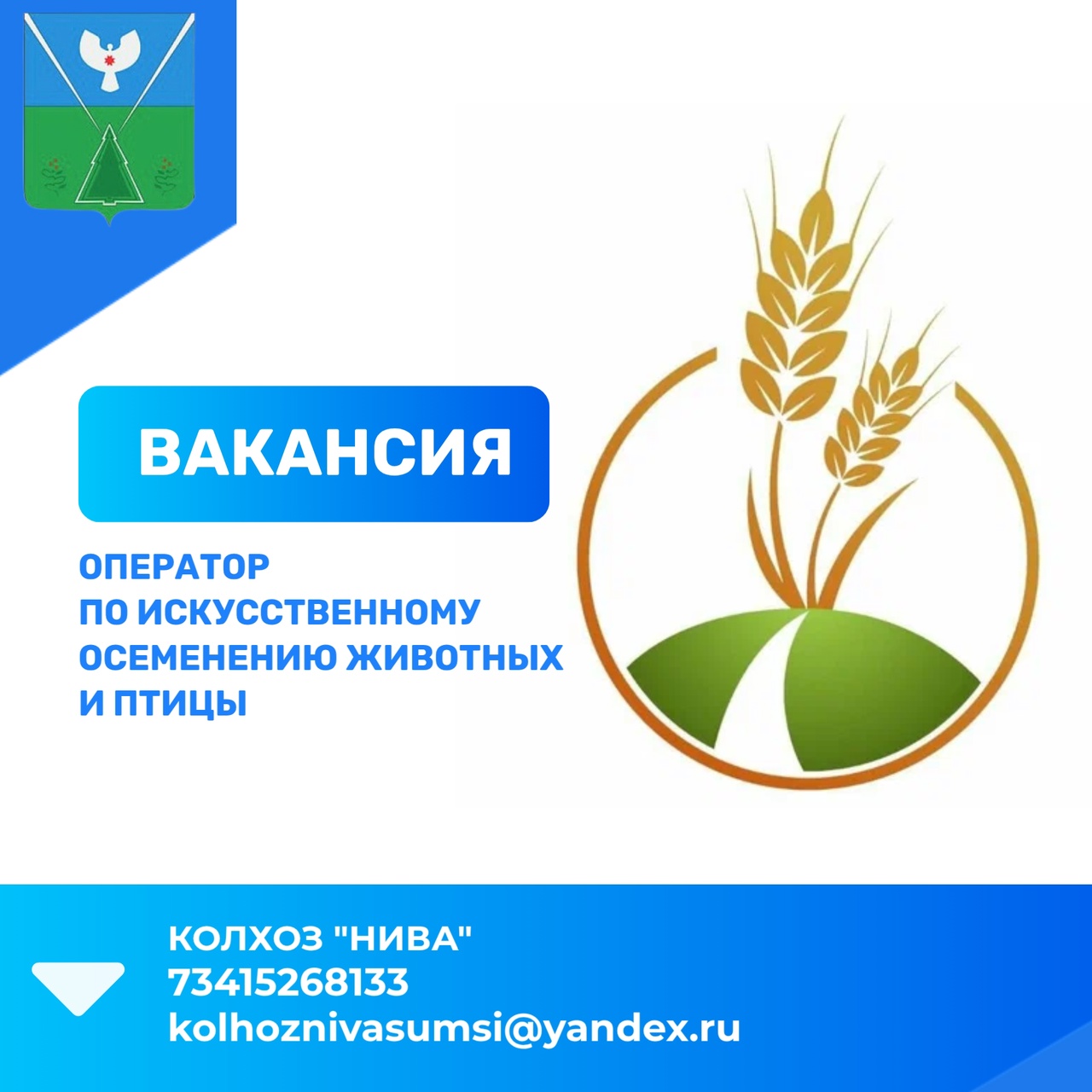 ВАКАНСИЯ

ОПЕРАТОР ПО ИСКУССТВЕННОМУ ОСЕМЕНЕНИЮ ЖИВОТНЫХ И ПТИЦЫ

КОЛХОЗ "НИВА"
73415268133
kolhoznivasumsi@yandex.ru